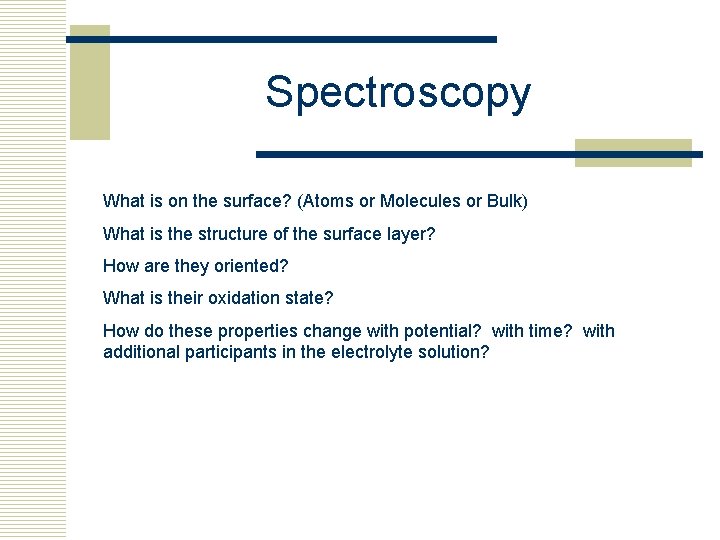 Spectroscopy

What is on the surface? (Atoms or Molecules or Bulk)

What is the structure of the surface layer?

How are they oriented?

What is their oxidation state?

How do these properties change with potential? with time? with additional participants in the electrolyte solution?